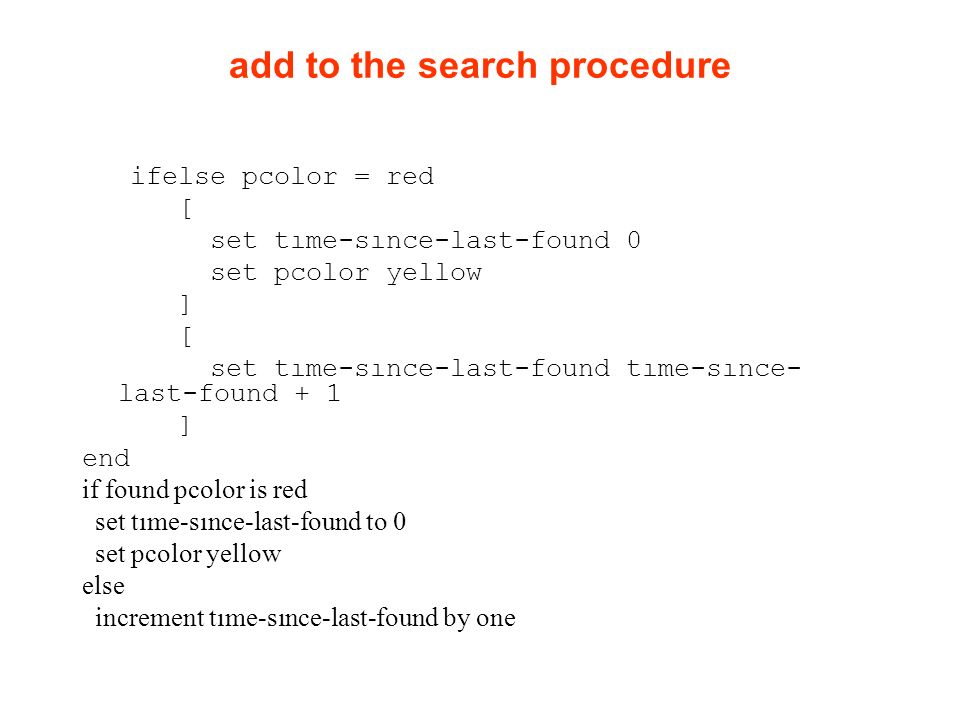 add to the search procedure

ifelse pcolor = red
[
set tıme-sınce-last-found 0
set pcolor yellow
]
[
set tıme-sınce-last-found tıme-sınce-last-found + 1
]
end

if found pcolor is red
set tıme-sınce-last-found to 0
set pcolor yellow
else
increment tıme-sınce-last-found by one